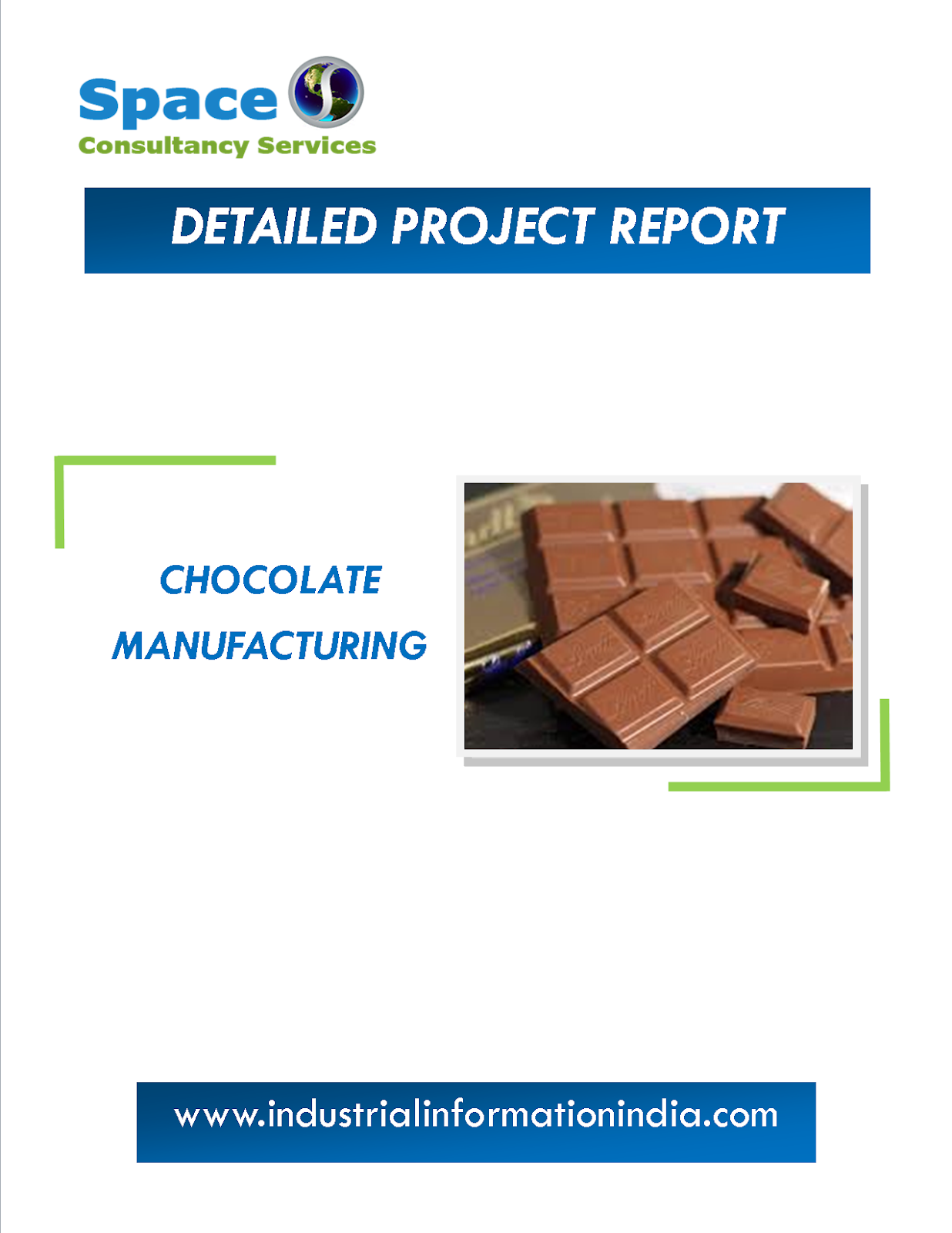 Space
Consultancy Services

DETAILED PROJECT REPORT

CHOCOLATE MANUFACTURING

www.industrialinformationindia.com